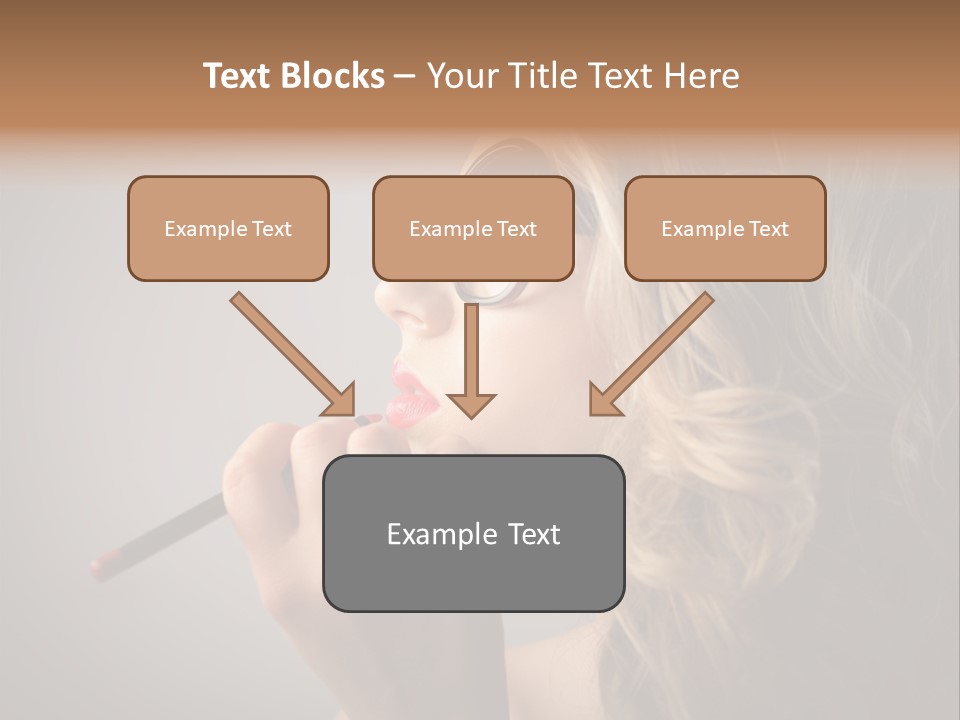 Text Blocks – Your Title Text Here

Example Text

Example Text

Example Text

Example Text